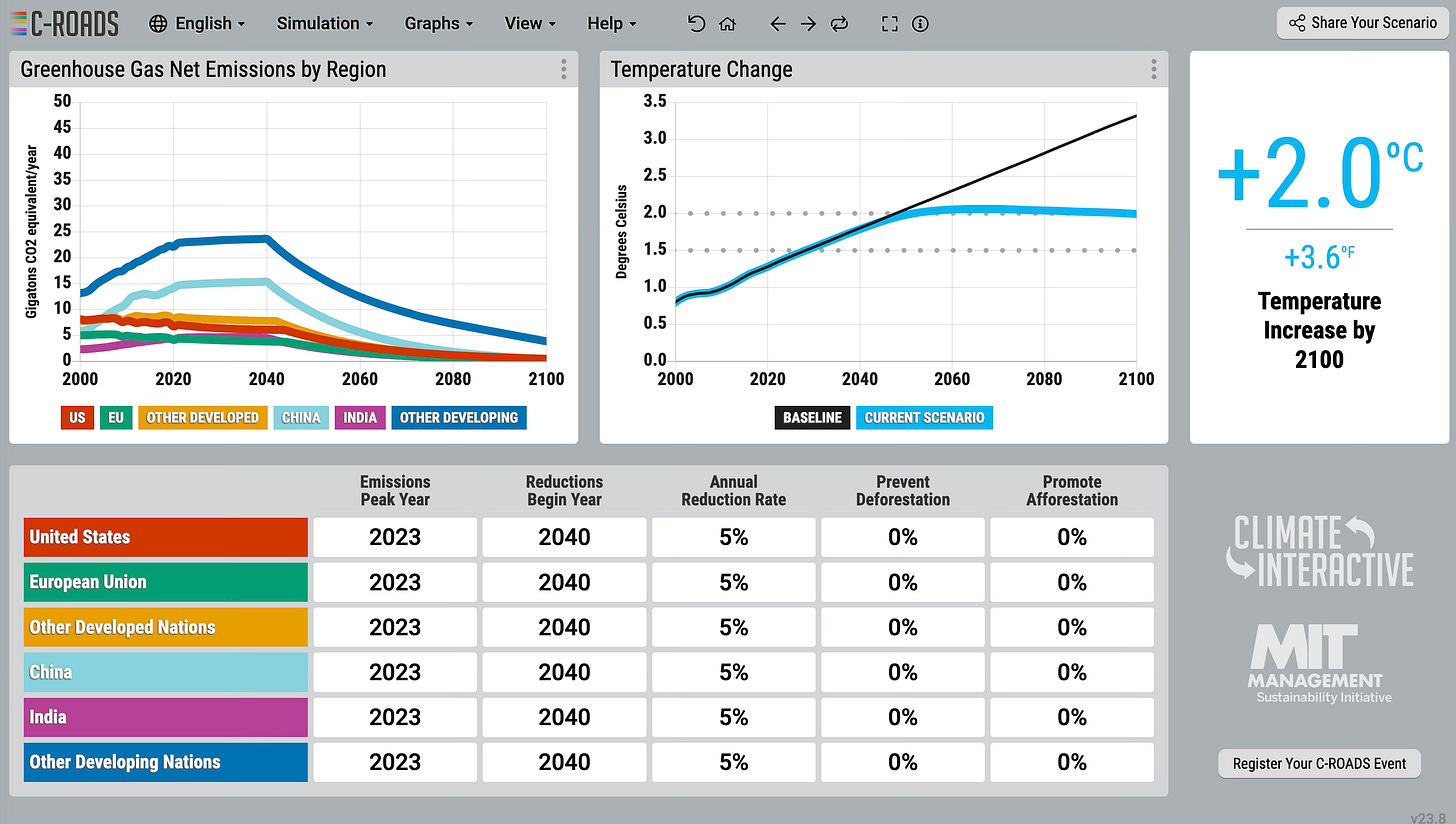 C-ROADS English Simulation Graphs View Help

Share Your Scenario

Greenhouse Gas Net Emissions by Region

Gigatons CO2 equivalent/year

50
45
40
35
30
25
20
15
10
5
0

2000 2020 2040 2060 2080 2100

US EU OTHER DEVELOPED CHINA INDIA OTHER DEVELOPING

Temperature Change

Degrees Celsius

3.5
3.0
2.5
2.0
1.5
1.0
0.5
0.0

2000 2020 2040 2060 2080 2100

BASELINE CURRENT SCENARIO

+2.0°C

+3.6°F

Temperature Increase by 2100

| | Emissions Peak Year | Reductions Begin Year | Annual Reduction Rate | Prevent Deforestation | Promote Afforestation |
|---|---|---|---|---|---|
| United States | 2023 | 2040 | 5% | 0% | 0% |
| European Union | 2023 | 2040 | 5% | 0% | 0% |
| Other Developed Nations | 2023 | 2040 | 5% | 0% | 0% |
| China | 2023 | 2040 | 5% | 0% | 0% |
| India | 2023 | 2040 | 5% | 0% | 0% |
| Other Developing Nations | 2023 | 2040 | 5% | 0% | 0% |

CLIMATE INTERACTIVE

MIT MANAGEMENT Sustainability Initiative

Register Your C-ROADS Event

v23.8